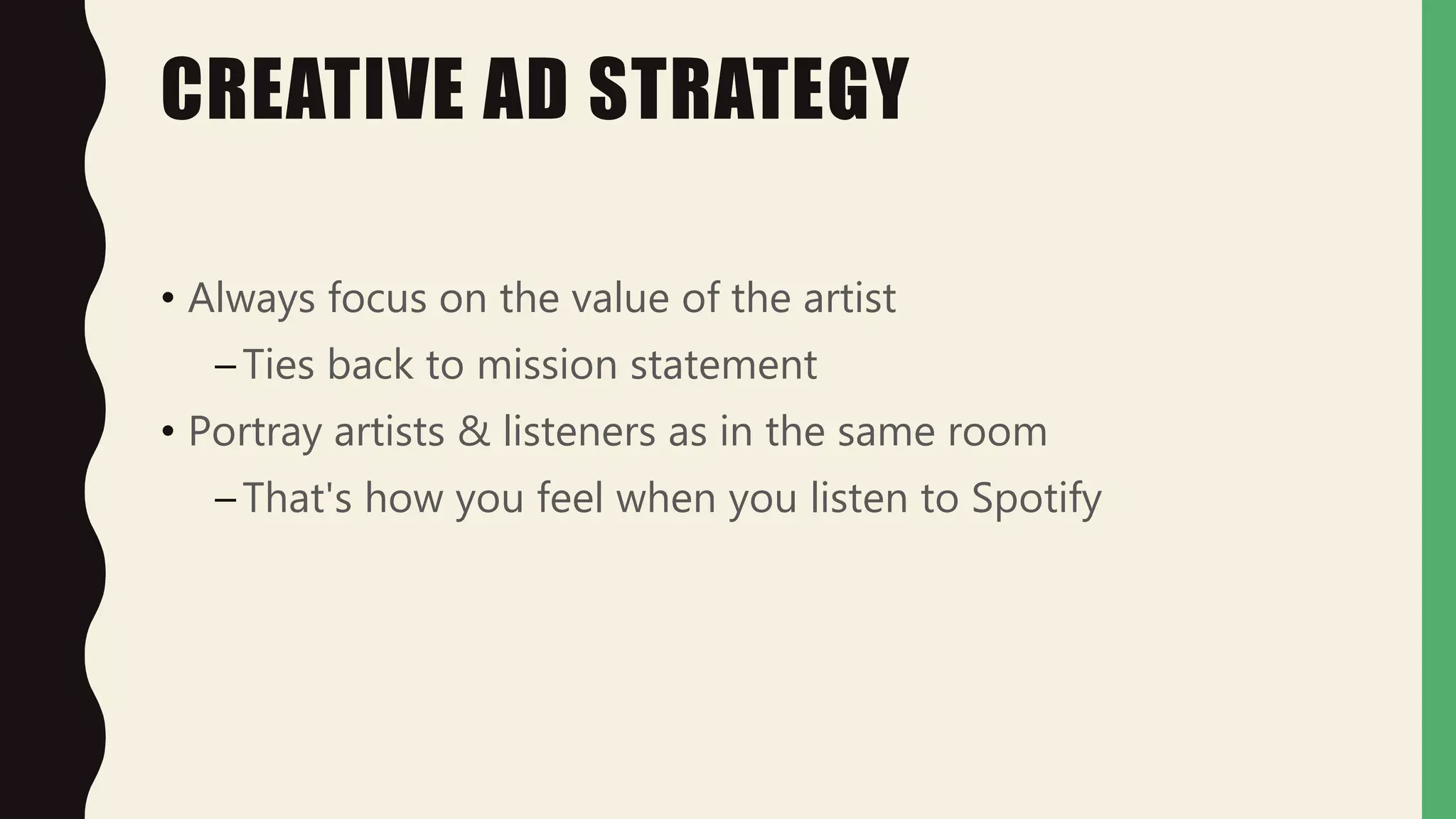 CREATIVE AD STRATEGY

• Always focus on the value of the artist
– Ties back to mission statement
• Portray artists & listeners as in the same room
– That's how you feel when you listen to Spotify